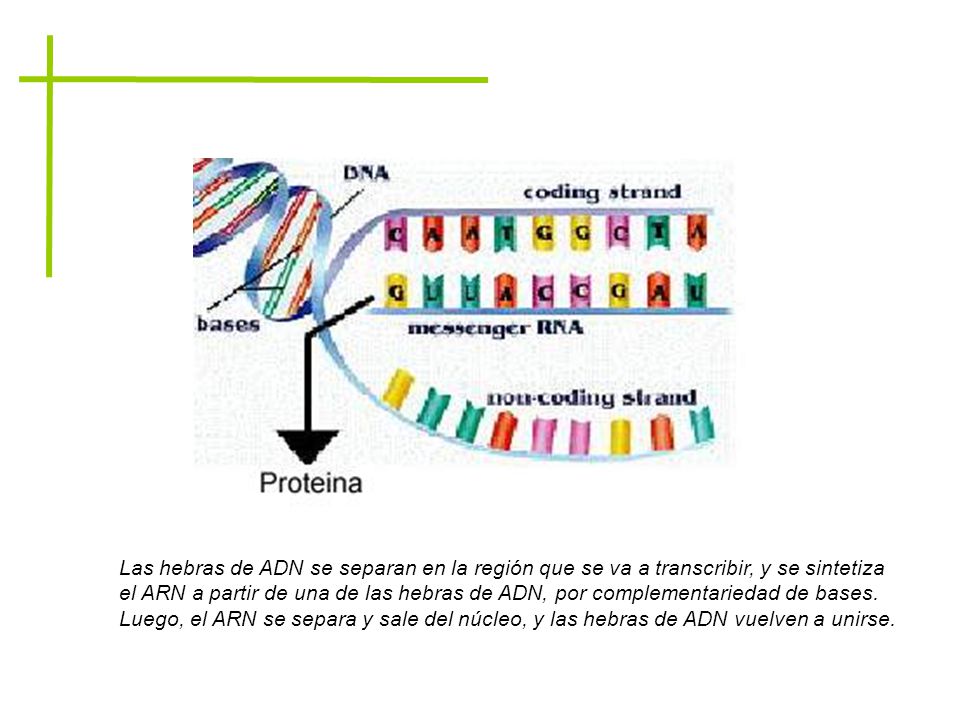 DNA

coding strand

C A A T G G C T A

G U U A C C G A U

bases

messenger RNA

non-coding strand

Proteina

Las hebras de ADN se separan en la región que se va a transcribir, y se sintetiza el ARN a partir de una de las hebras de ADN, por complementariedad de bases. Luego, el ARN se separa y sale del núcleo, y las hebras de ADN vuelven a unirse.